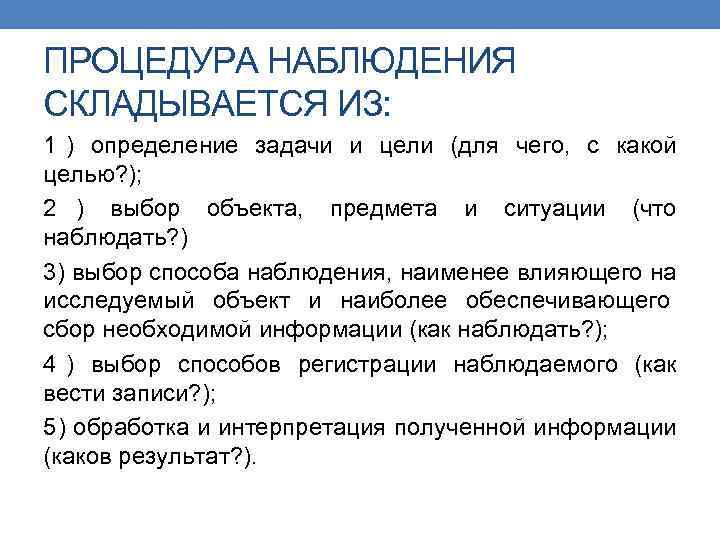 ПРОЦЕДУРА НАБЛЮДЕНИЯ СКЛАДЫВАЕТСЯ ИЗ:

1 ) определение задачи и цели (для чего, с какой целью?);

2 ) выбор объекта, предмета и ситуации (что наблюдать?)

3) выбор способа наблюдения, наименее влияющего на исследуемый объект и наиболее обеспечивающего сбор необходимой информации (как наблюдать?);

4 ) выбор способов регистрации наблюдаемого (как вести записи?);

5) обработка и интерпретация полученной информации (каков результат?).